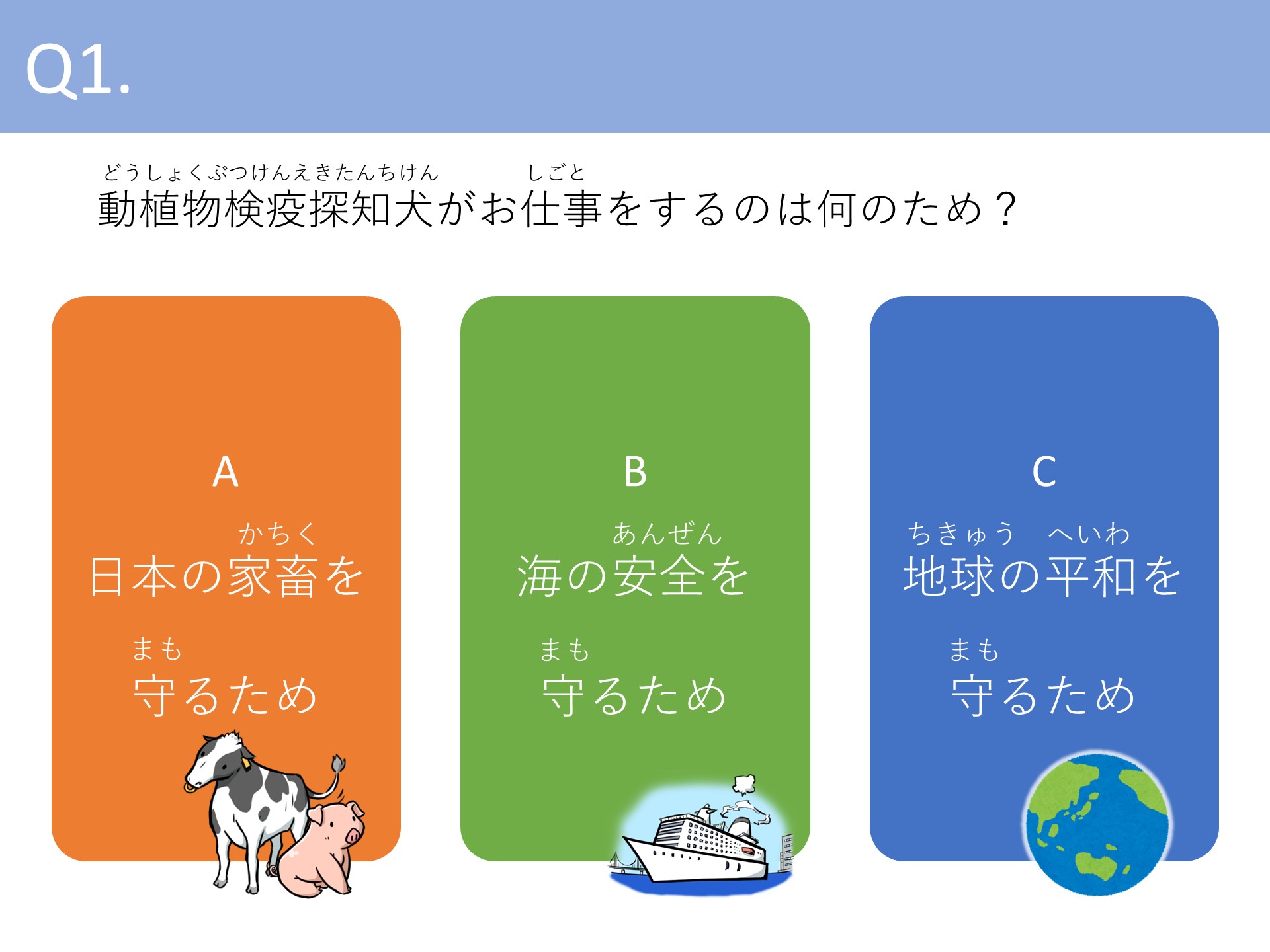 Q1.

どうしょくぶつけんえきたんちけん　しごと
動植物検疫探知犬がお仕事をするのは何のため？

A

かちく
日本の家畜を
まも
守るため

B

あんぜん
海の安全を
まも
守るため

C

ちきゅう　へいわ
地球の平和を
まも
守るため